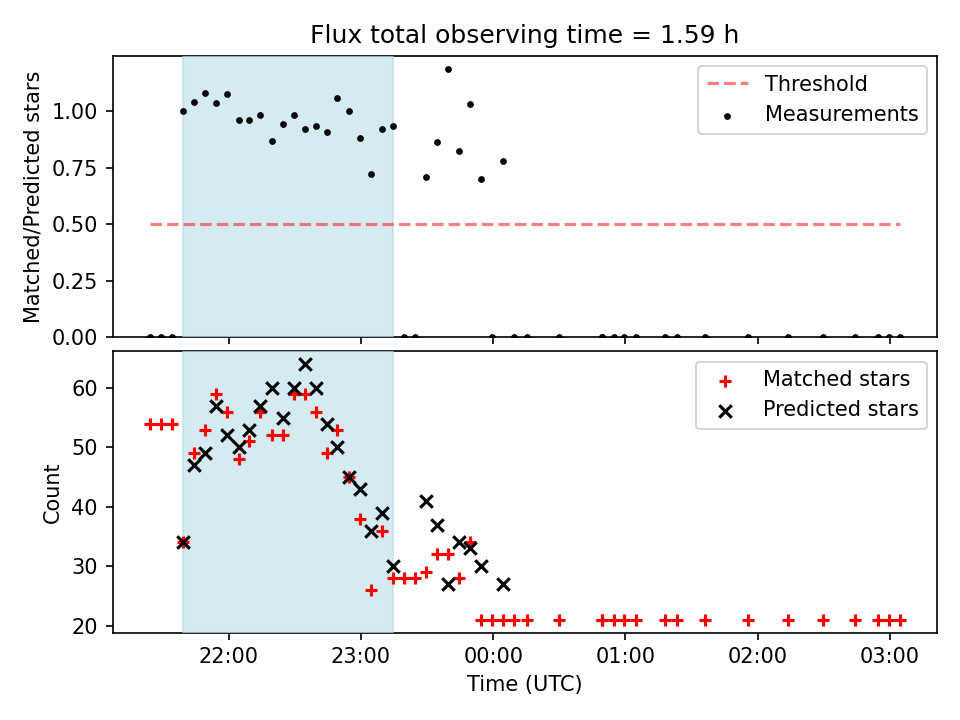 Flux total observing time = 1.59 h

Matched/Predicted stars

1.00
0.75
0.50
0.25
0.00

Threshold
Measurements

Count

60
50
40
30
20

Matched stars
Predicted stars

22:00
23:00
00:00
01:00
02:00
03:00

Time (UTC)